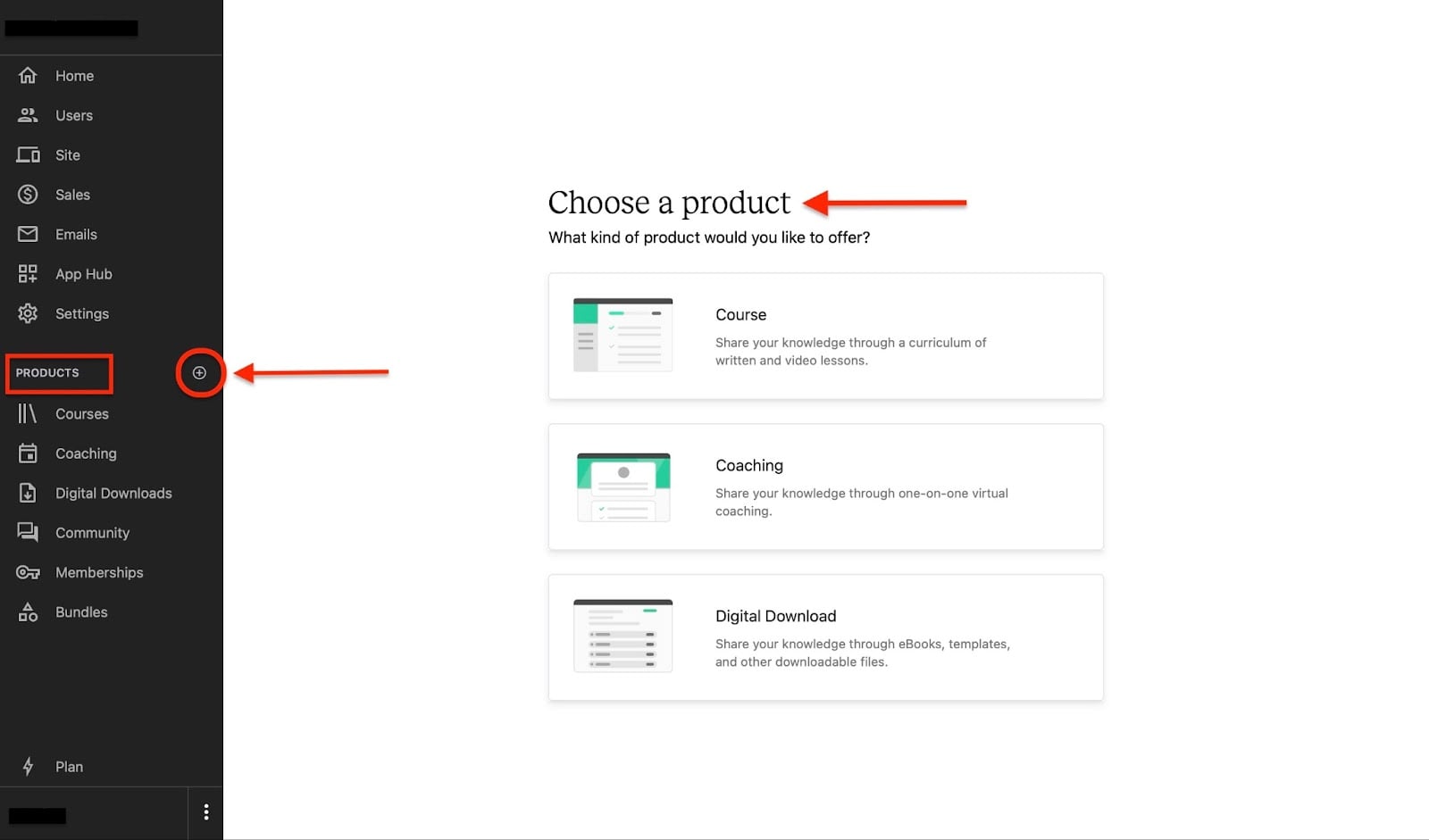 Home
Users
Site
Sales
Emails
App Hub
Settings

PRODUCTS

Courses
Coaching
Digital Downloads
Community
Memberships
Bundles

Plan

Choose a product
What kind of product would you like to offer?

Course
Share your knowledge through a curriculum of written and video lessons.

Coaching
Share your knowledge through one-on-one virtual coaching.

Digital Download
Share your knowledge through eBooks, templates, and other downloadable files.